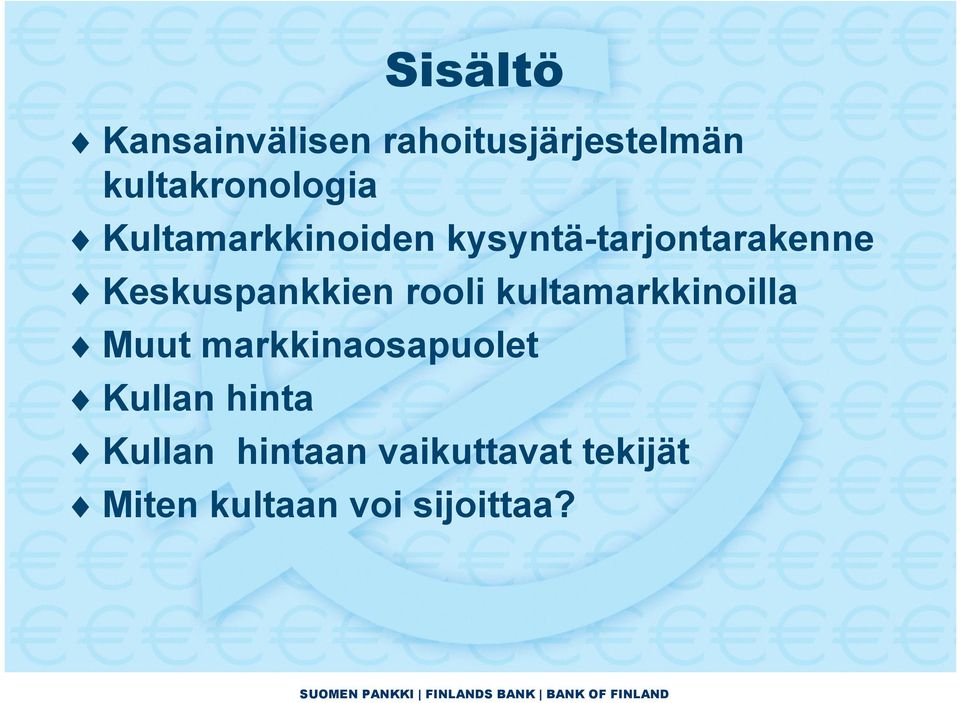 Sisältö

♦ Kansainvälisen rahoitusjärjestelmän kultakronologia
♦ Kultamarkkinoiden kysyntä-tarjontarakenne
♦ Keskuspankkien rooli kultamarkkinoilla
♦ Muut markkinaosapuolet
♦ Kullan hinta
♦ Kullan  hintaan vaikuttavat tekijät
♦ Miten kultaan voi sijoittaa?

SUOMEN PANKKI | FINLANDS BANK | BANK OF FINLAND